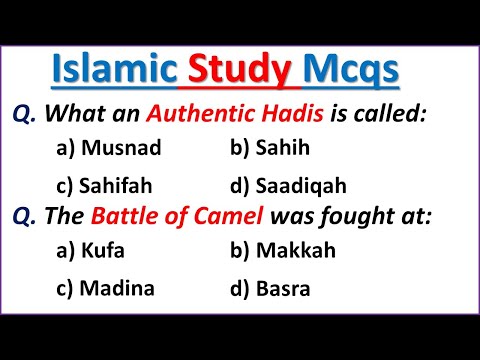 Islamic Study Mcqs

Q. What an Authentic Hadis is called:

a) Musnad b) Sahih

c) Sahifah d) Saadiqah

Q. The Battle of Camel was fought at:

a) Kufa b) Makkah

c) Madina d) Basra